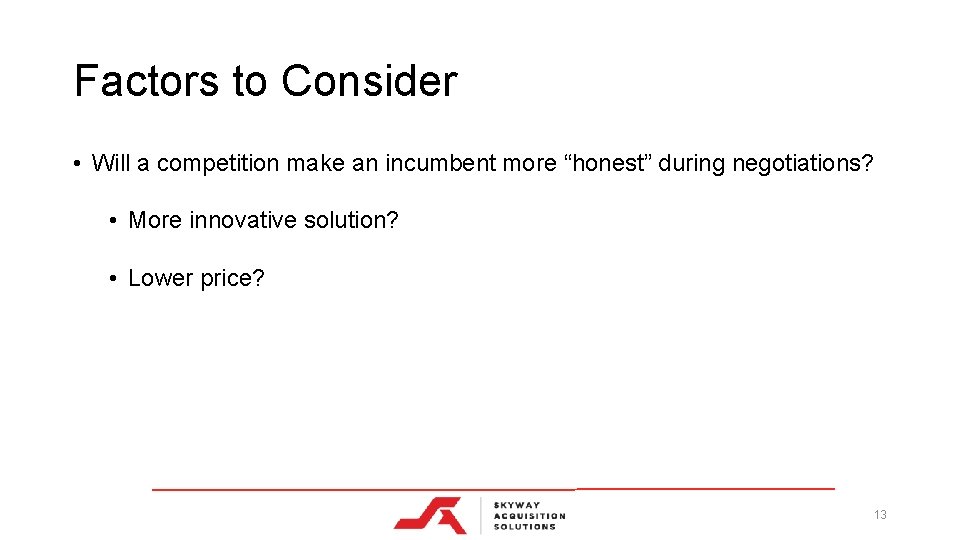 Factors to Consider

• Will a competition make an incumbent more “honest” during negotiations?

• More innovative solution?

• Lower price?

SKYWAY ACQUISITION SOLUTIONS

13